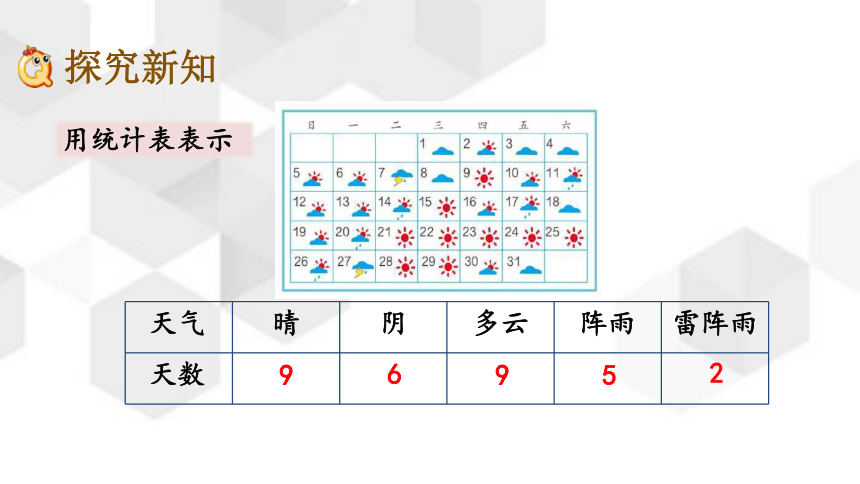 探究新知

用统计表表示

| 日 | 一 | 二 | 三 | 四 | 五 | 六 |
|---|---|---|---|---|---|---|
| | | | 1 | 2 | 3 | 4 |
| 5 | 6 | 7 | 8 | 9 | 10 | 11 |
| 12 | 13 | 14 | 15 | 16 | 17 | 18 |
| 19 | 20 | 21 | 22 | 23 | 24 | 25 |
| 26 | 27 | 28 | 29 | 30 | 31 | |

| 天气 | 晴 | 阴 | 多云 | 阵雨 | 雷阵雨 |
|---|---|---|---|---|---|
| 天数 | 9 | 6 | 9 | 5 | 2 |